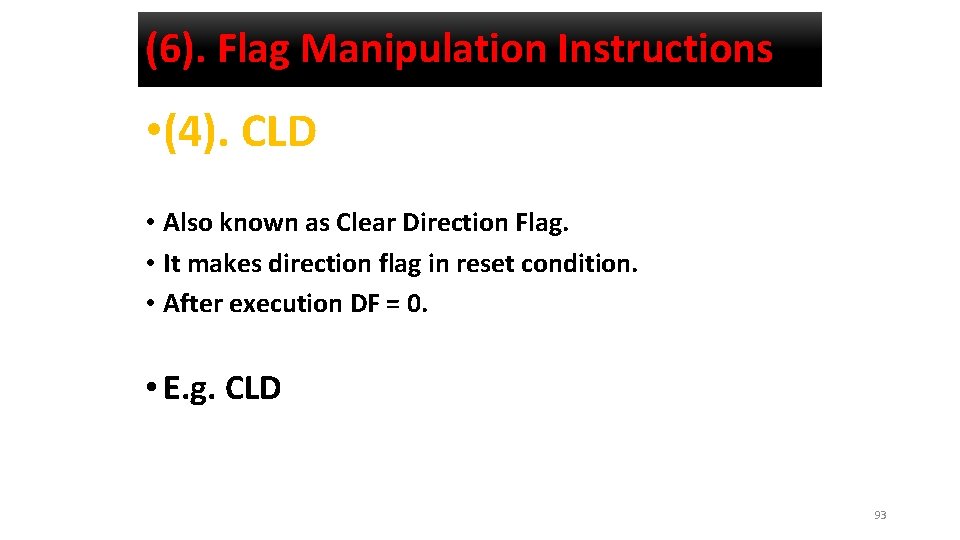 (6). Flag Manipulation Instructions

• (4). CLD

• Also known as Clear Direction Flag.
• It makes direction flag in reset condition.
• After execution DF = 0.

• E.g. CLD

93